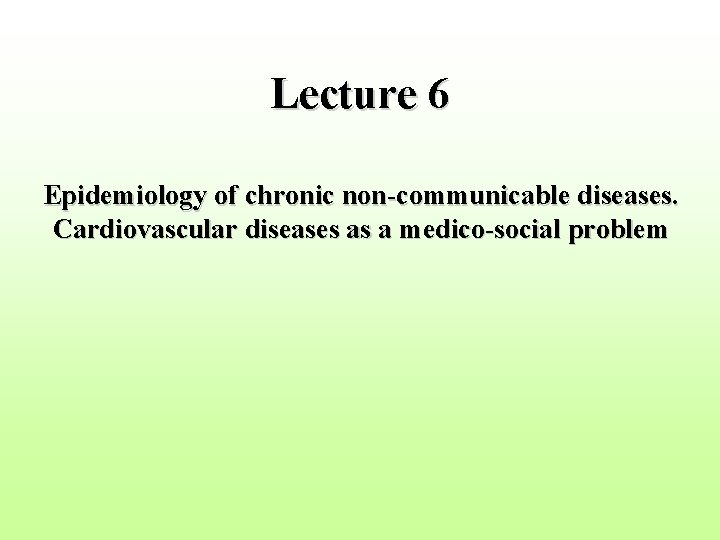 Lecture 6

Epidemiology of chronic non-communicable diseases. Cardiovascular diseases as a medico-social problem